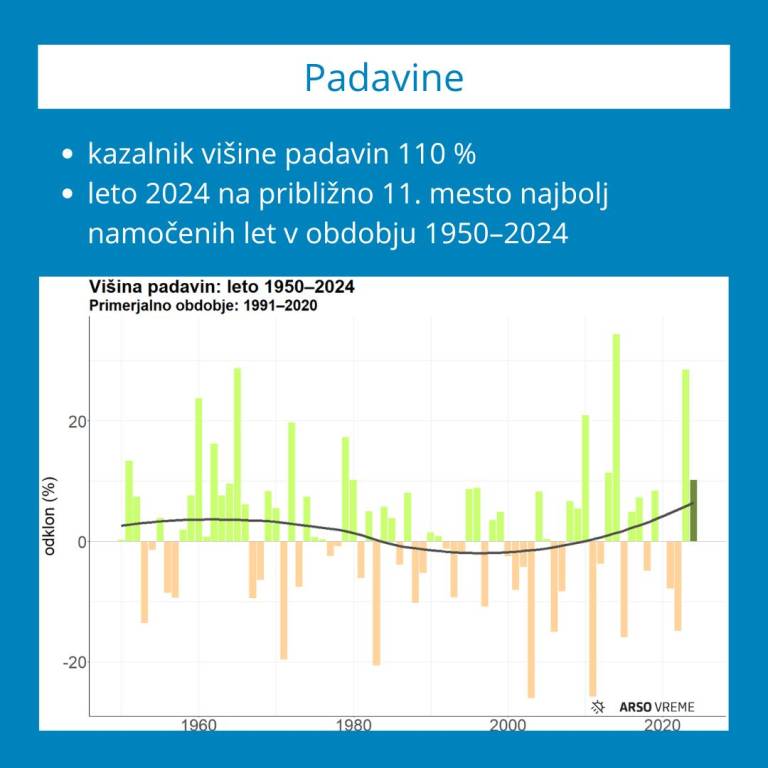 Padavine

• kazalnik višine padavin 110 %
• leto 2024 na približno 11. mesto najbolj namočenih let v obdobju 1950–2024

Višina padavin: leto 1950–2024
Primerjalno obdobje: 1991–2020

odklon (%)

20
0
-20

1960
1980
2000
2020

ARSO VREME